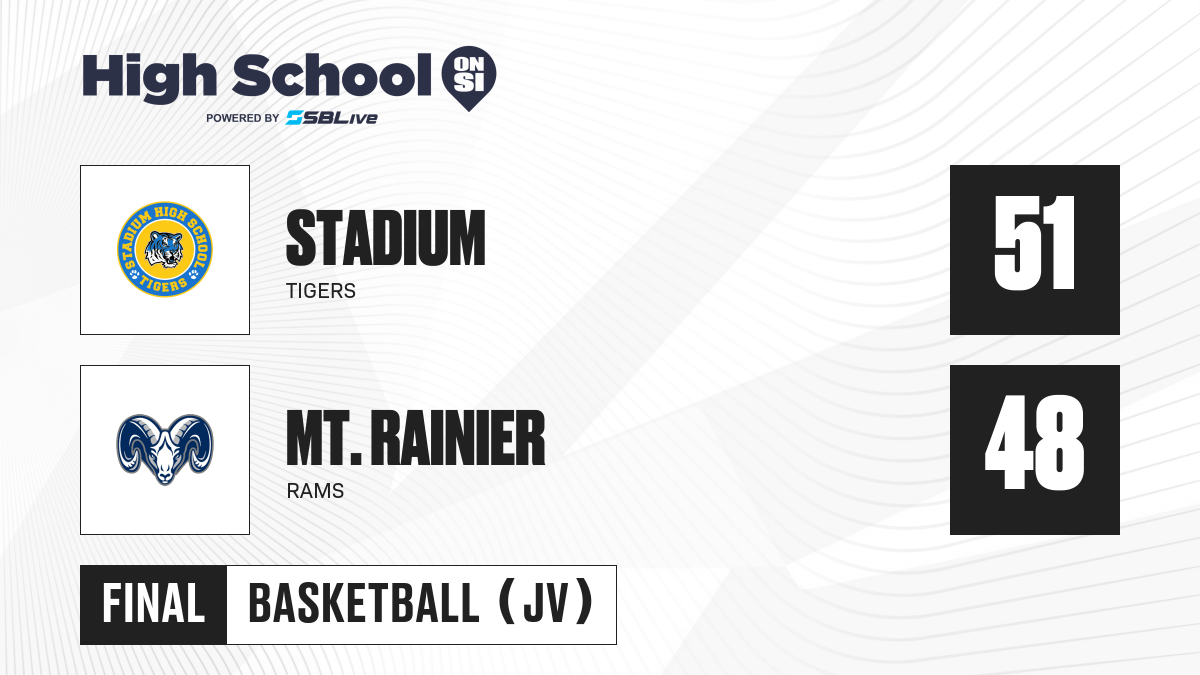 High School ON SI
POWERED BY SBLive

STADIUM HIGH SCHOOL
TIGERS

STADIUM
TIGERS

51

MT. RAINIER
RAMS

48

FINAL

BASKETBALL (JV)